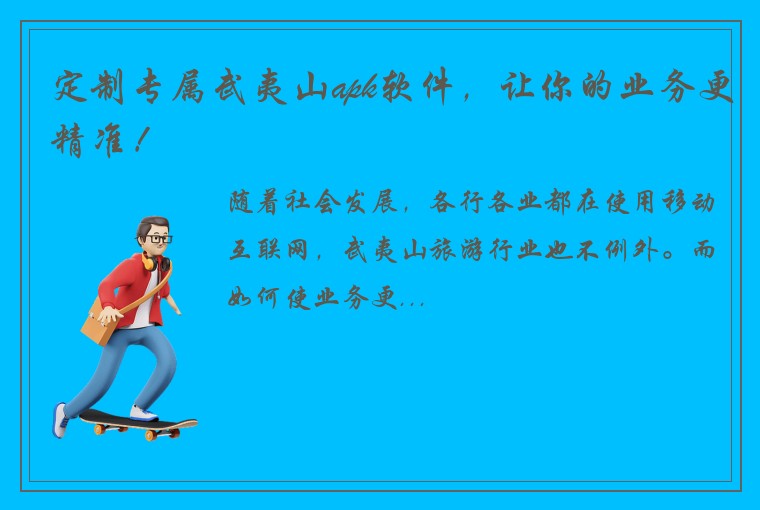 定制专属武夷山apk软件，让你的业务更精准！

随着社会发展，各行各业都在使用移动互联网，武夷山旅游行业也不例外。而如何使业务更...